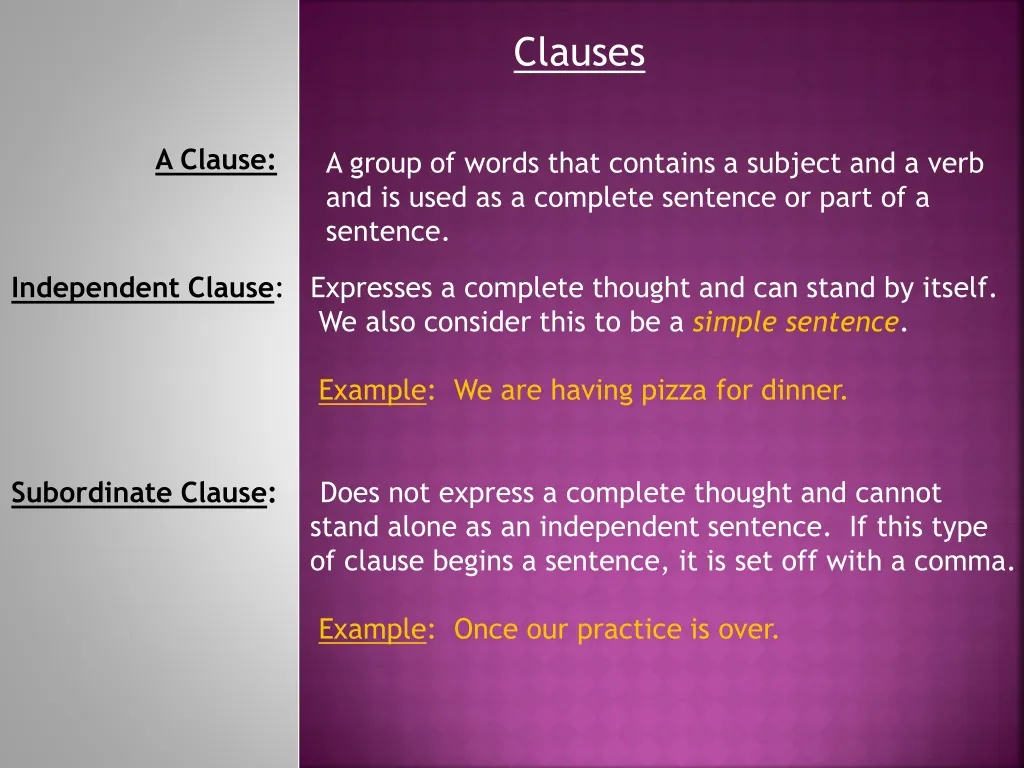 Clauses

A Clause:

A group of words that contains a subject and a verb and is used as a complete sentence or part of a sentence.

Independent Clause: Expresses a complete thought and can stand by itself. We also consider this to be a simple sentence.

Example: We are having pizza for dinner.

Subordinate Clause: Does not express a complete thought and cannot stand alone as an independent sentence. If this type of clause begins a sentence, it is set off with a comma.

Example: Once our practice is over.